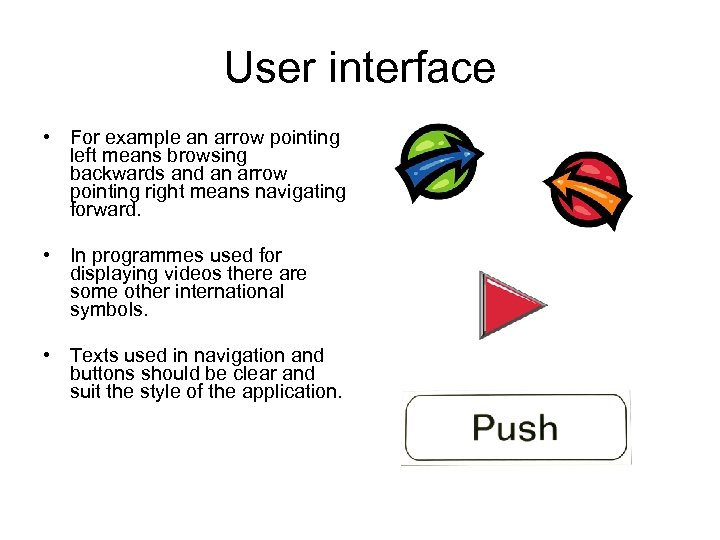 User interface

• For example an arrow pointing left means browsing backwards and an arrow pointing right means navigating forward.

• In programmes used for displaying videos there are some other international symbols.

• Texts used in navigation and buttons should be clear and suit the style of the application.

Push